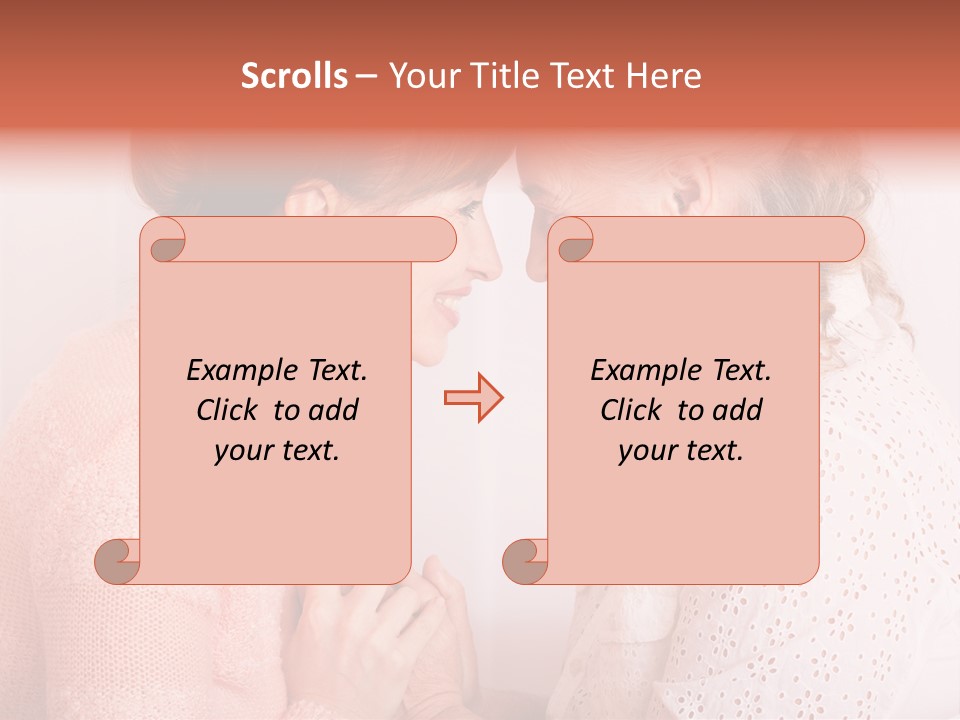 Scrolls – Your Title Text Here

Example Text. Click to add your text.

Example Text. Click to add your text.